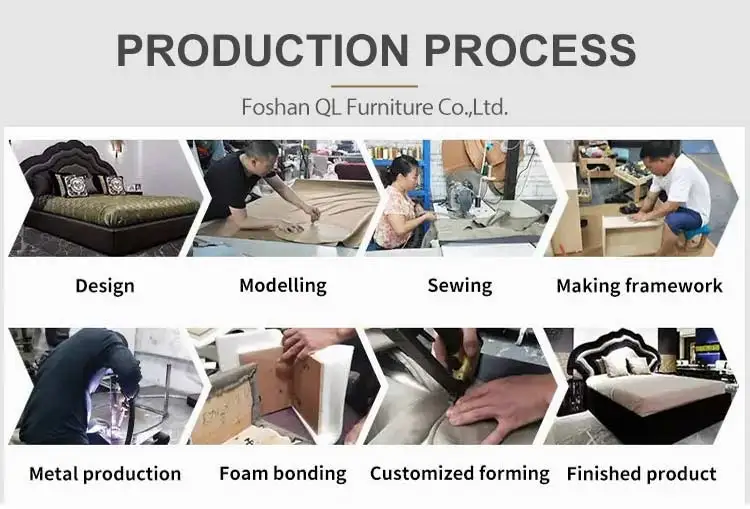 PRODUCTION PROCESS

Foshan QL Furniture Co.,Ltd.

Design

Modelling

Sewing

Making framework

Metal production

Foam bonding

Customized forming

Finished product